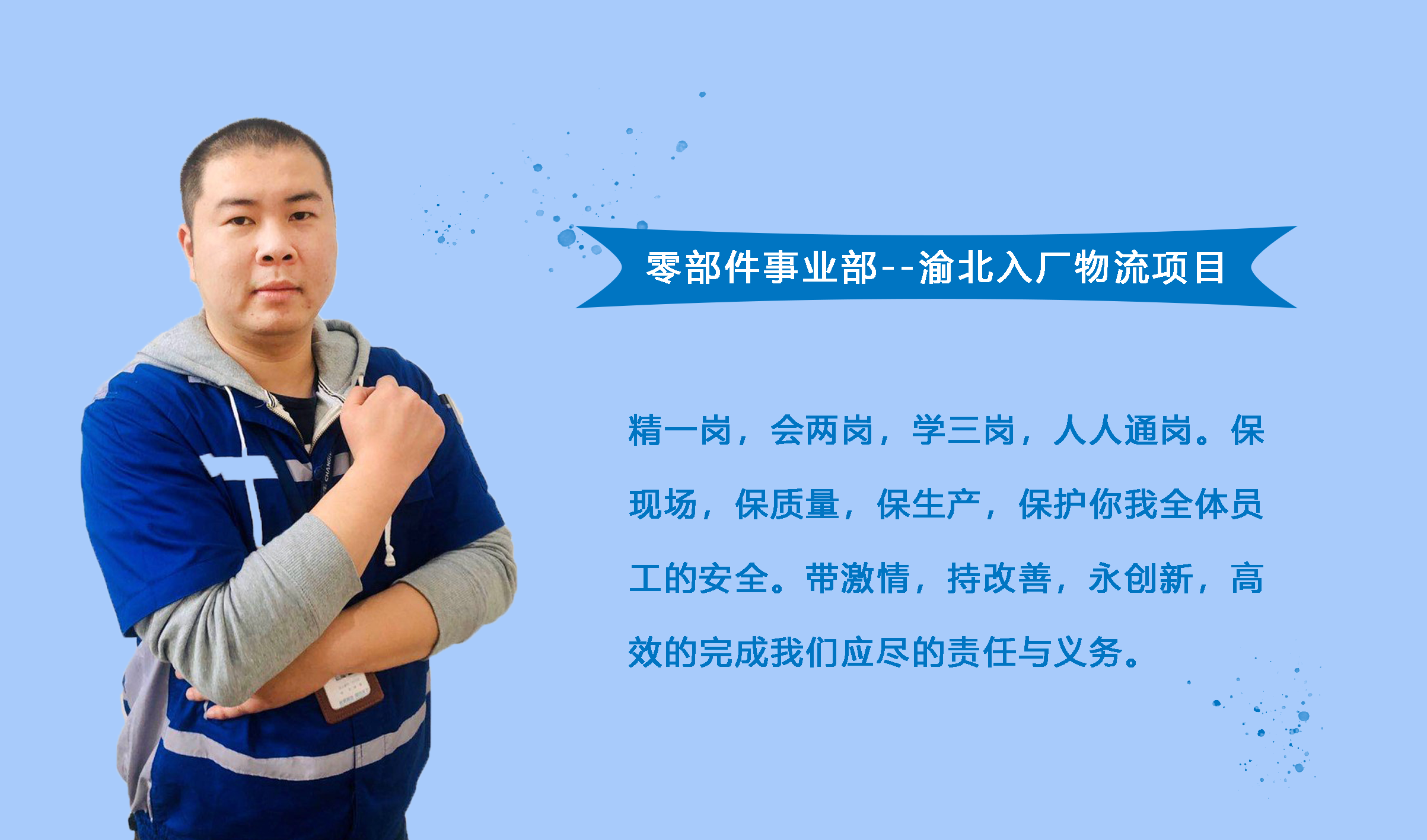 零部件事业部--渝北入厂物流项目

精一岗，会两岗，学三岗，人人通岗。保现场，保质量，保生产，保护你我全体员工的安全。带激情，持改善，永创新，高效的完成我们应尽的责任与义务。